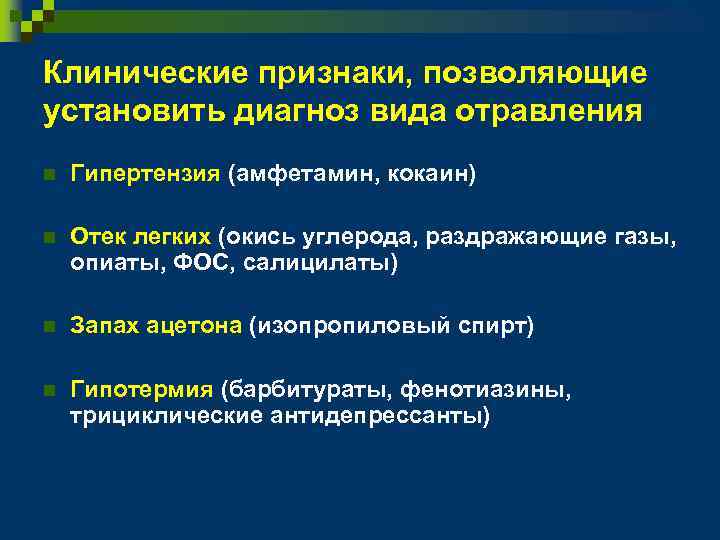 Клинические признаки, позволяющие установить диагноз вида отравления

Гипертензия (амфетамин, кокаин)

Отек легких (окись углерода, раздражающие газы, опиаты, ФОС, салицилаты)

Запах ацетона (изопропиловый спирт)

Гипотермия (барбитураты, фенотиазины, трициклические антидепрессанты)